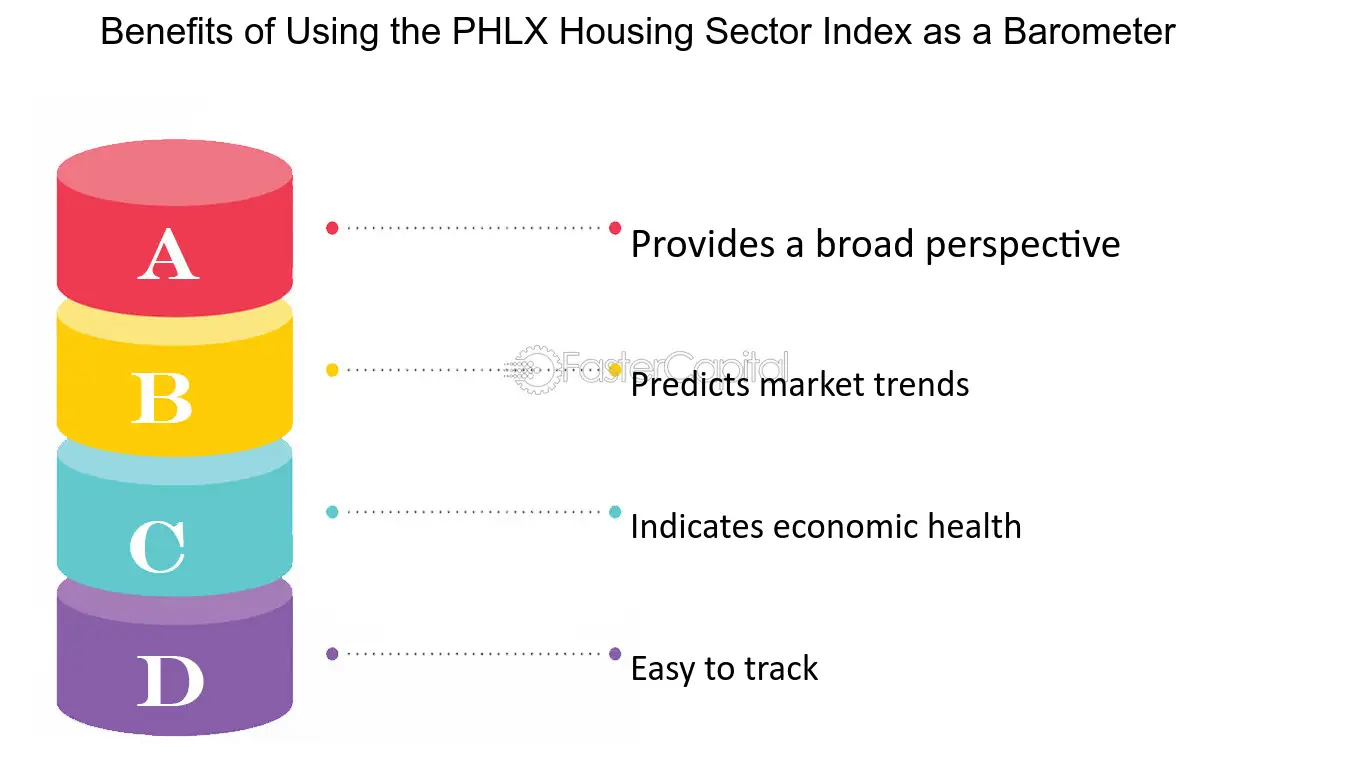 Benefits of Using the PHLX Housing Sector Index as a Barometer

A

Provides a broad perspective

B

FasterCapital

Predicts market trends

C

Indicates economic health

D

Easy to track